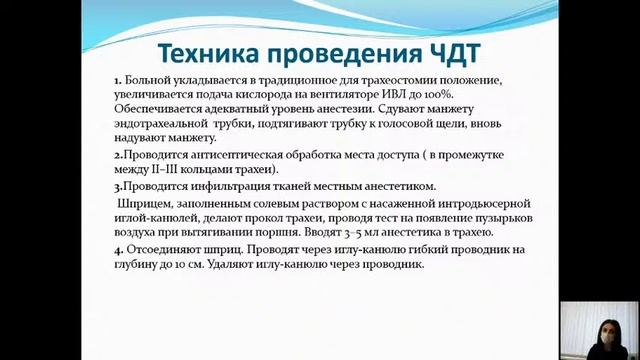 Техника проведения ЧДТ

1. Больной укладывается в традиционное для трахеостомии положение, увеличивается подача кислорода на вентиляторе ИВЛ до 100%. Обеспечивается адекватный уровень анестезии. Сдувают манжету эндотрахеальной трубки, подтягивают трубку к голосовой щели, вновь надувают манжету.

2.Проводится антисептическая обработка места доступа ( в промежутке между II–III кольцами трахеи).

3.Проводится инфильтрация тканей местным анестетиком.

Шприцем, заполненным солевым раствором с насаженной интродьюсерной иглой-канюлей, делают прокол трахеи, проводя тест на появление пузырьков воздуха при вытягивании поршня. Вводят 3–5 мл анестетика в трахею.

4. Отсоединяют шприц. Проводят через иглу-канюлю гибкий проводник на глубину до 10 см. Удаляют иглу-канюлю через проводник.